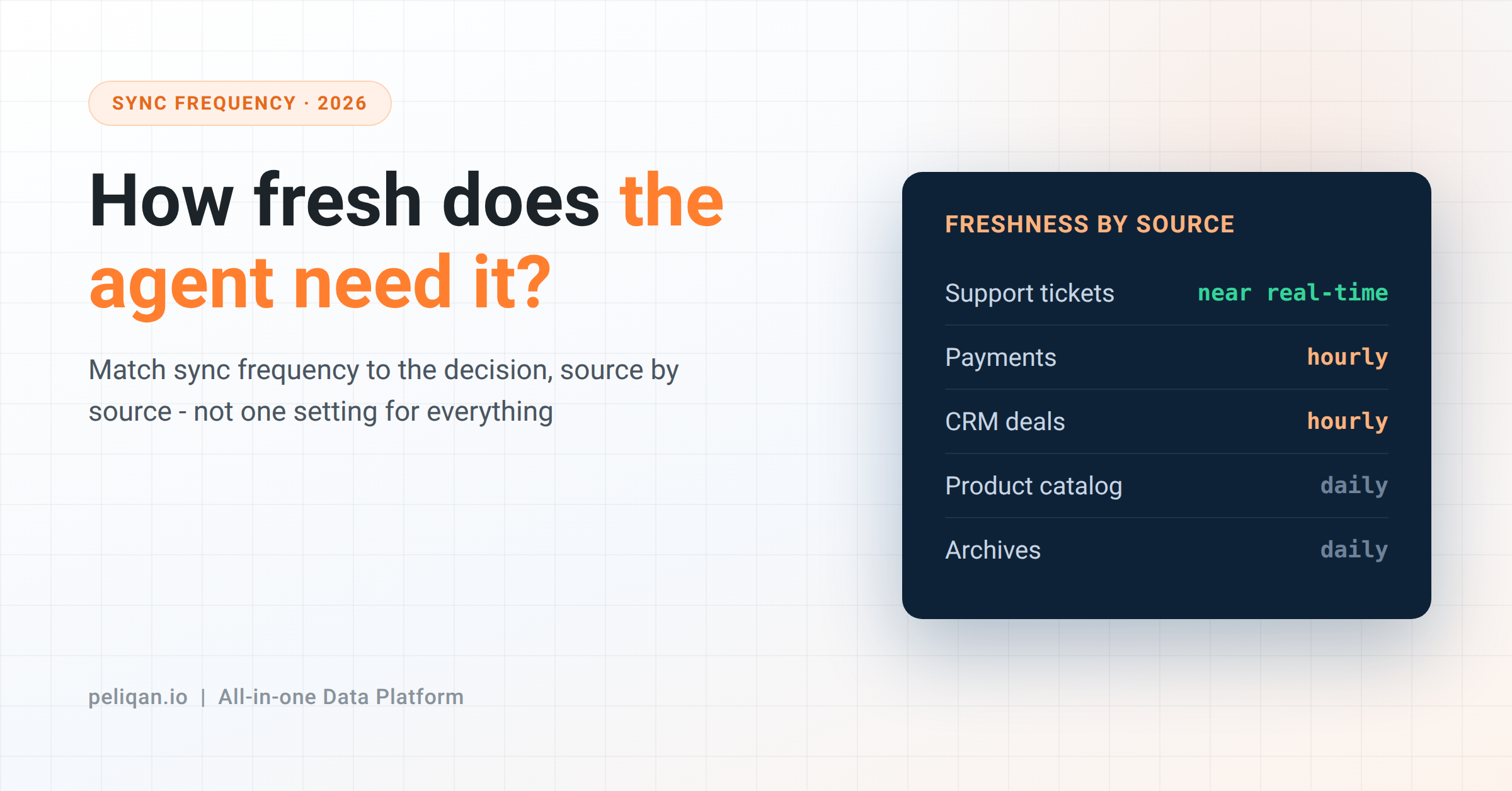 SYNC FREQUENCY · 2026

How fresh does the agent need it?

Match sync frequency to the decision, source by source - not one setting for everything

peliqan.io | All-in-one Data Platform

FRESHNESS BY SOURCE

Support tickets near real-time

Payments hourly

CRM deals hourly

Product catalog daily

Archives daily